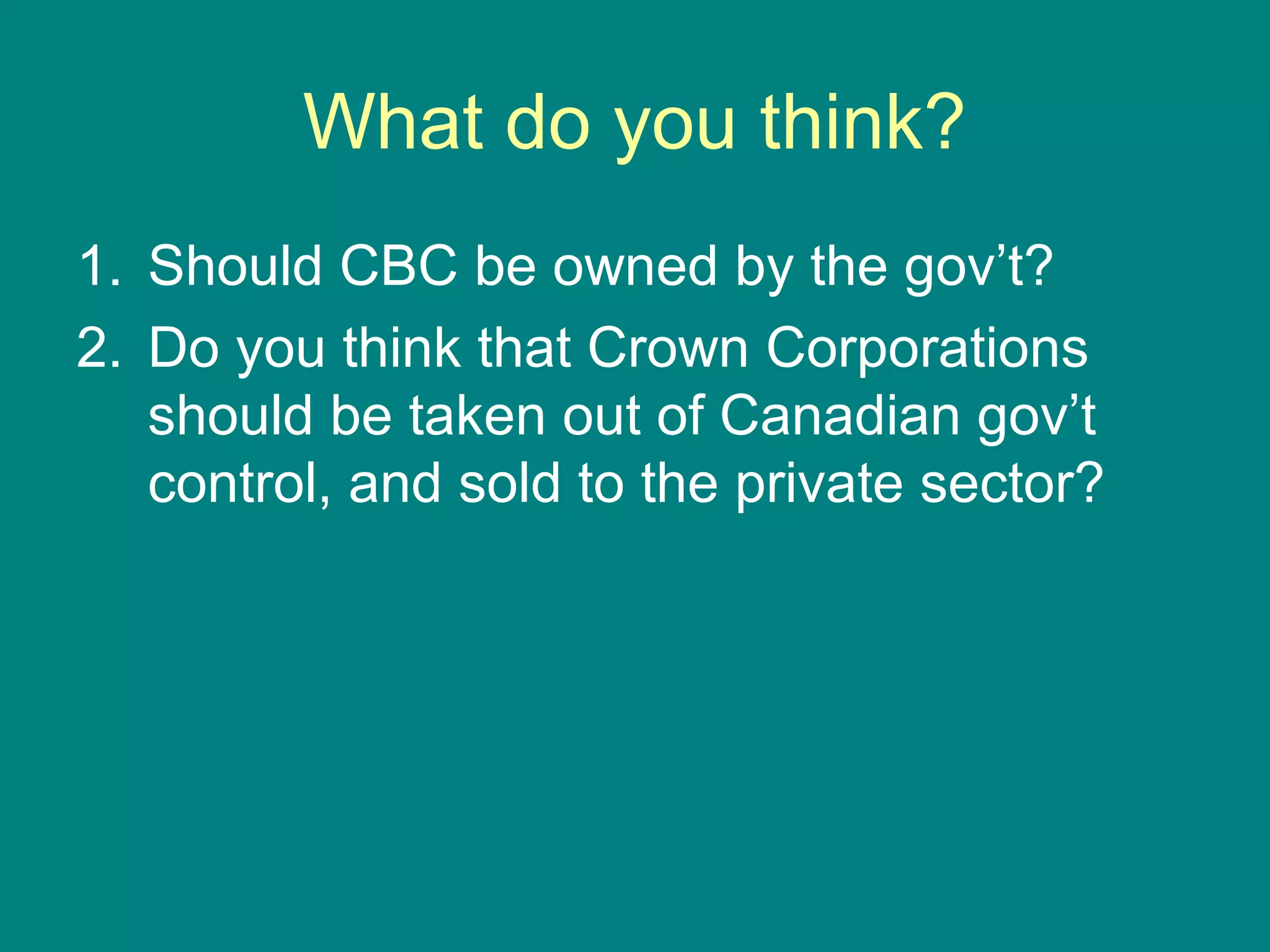 What do you think?

1. Should CBC be owned by the gov’t?
2. Do you think that Crown Corporations should be taken out of Canadian gov’t control, and sold to the private sector?